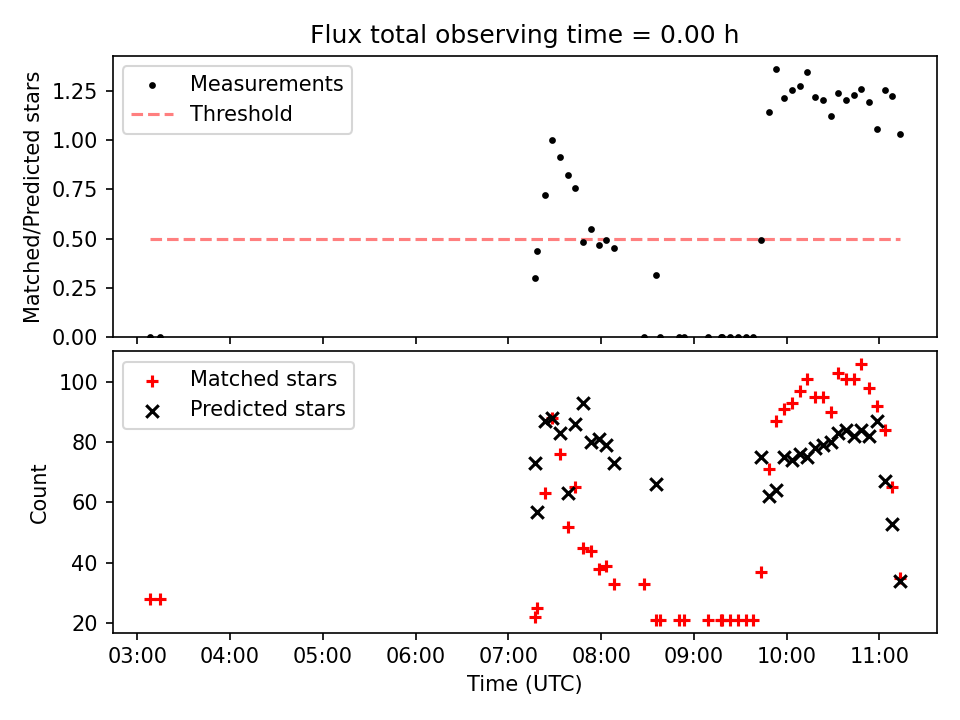 Flux total observing time = 0.00 h

Measurements
Threshold

Matched/Predicted stars

1.25
1.00
0.75
0.50
0.25
0.00

Matched stars
Predicted stars

Count

100
80
60
40
20

03:00 04:00 05:00 06:00 07:00 08:00 09:00 10:00 11:00

Time (UTC)